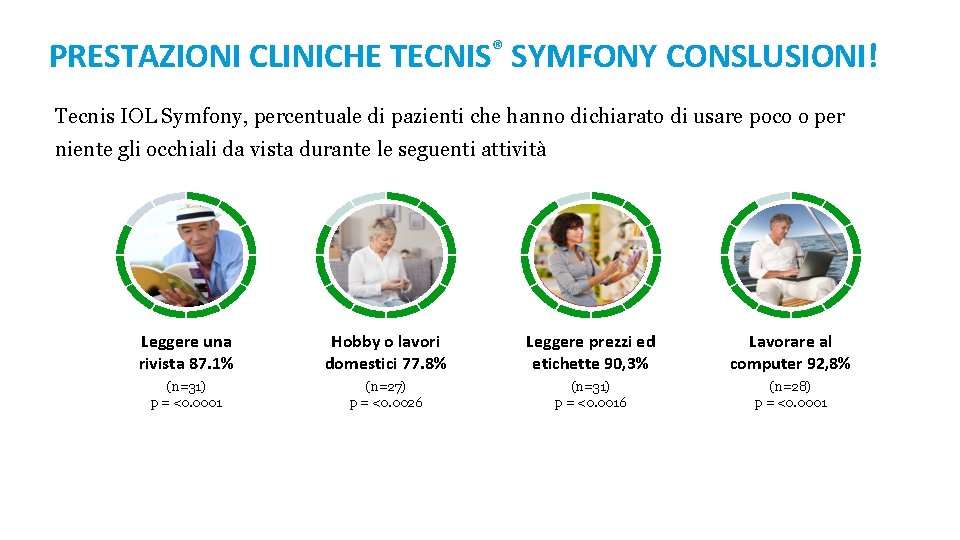 PRESTAZIONI CLINICHE TECNIS® SYMFONY CONSLUSIONI!

Tecnis IOL Symfony, percentuale di pazienti che hanno dichiarato di usare poco o per niente gli occhiali da vista durante le seguenti attività

Leggere una rivista 87.1%
(n=31)
p = <0.0001

Hobby o lavori domestici 77.8%
(n=27)
p = <0.0026

Leggere prezzi ed etichette 90,3%
(n=31)
p = <0.0016

Lavorare al computer 92,8%
(n=28)
p = <0.0001